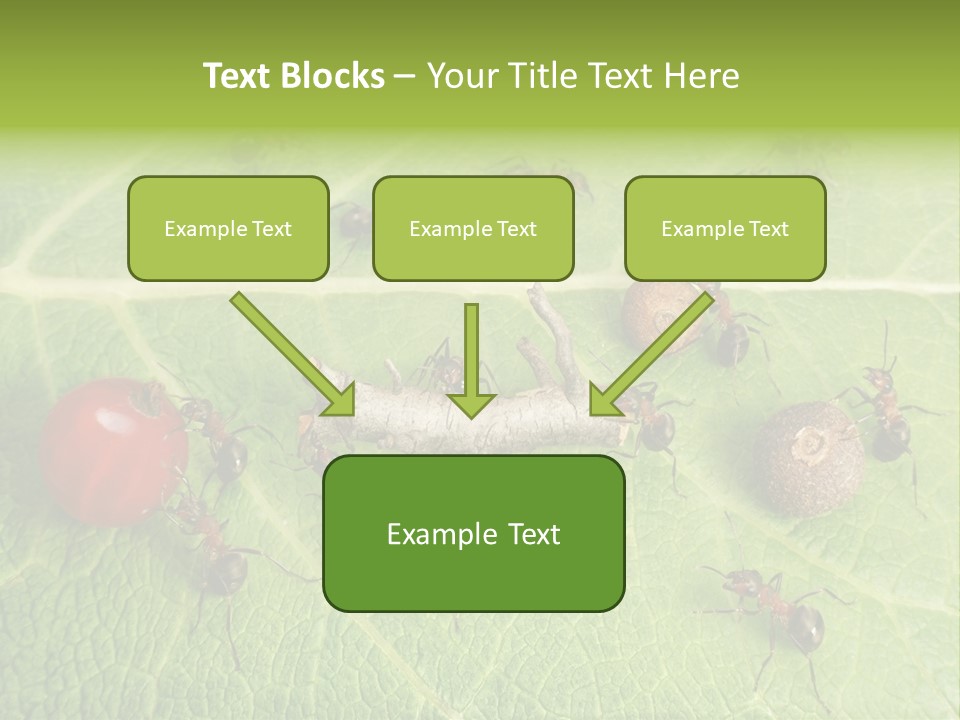 Text Blocks – Your Title Text Here

Example Text

Example Text

Example Text

Example Text